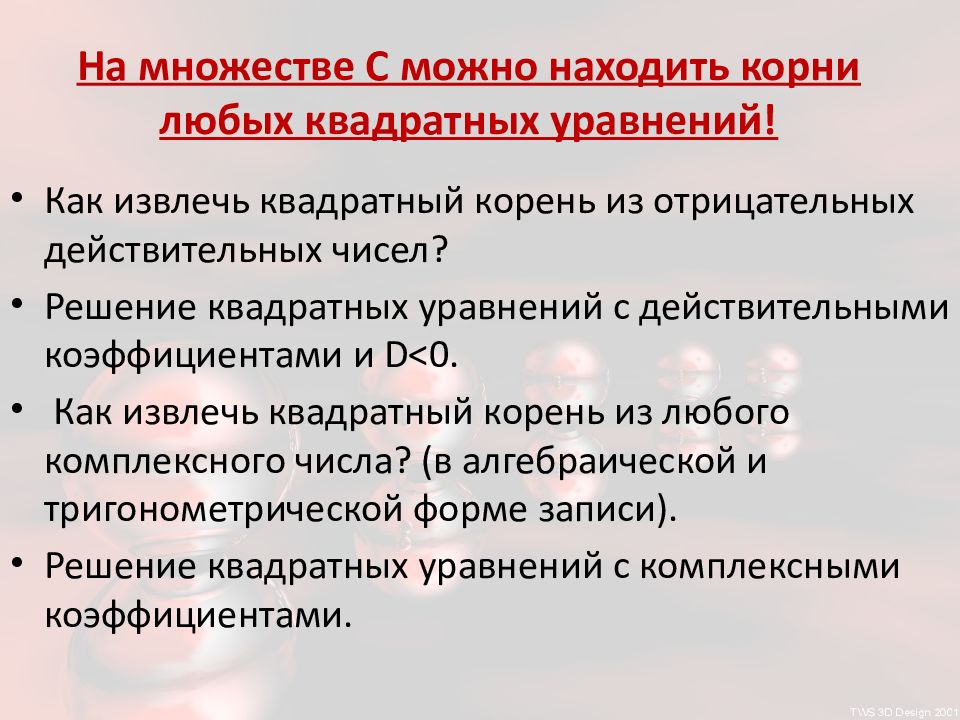 На множестве С можно находить корни любых квадратных уравнений!

• Как извлечь квадратный корень из отрицательных действительных чисел?

• Решение квадратных уравнений с действительными коэффициентами и D<0.

• Как извлечь квадратный корень из любого комплексного числа? (в алгебраической и тригонометрической форме записи).

• Решение квадратных уравнений с комплексными коэффициентами.

TWS 3D Design 2001